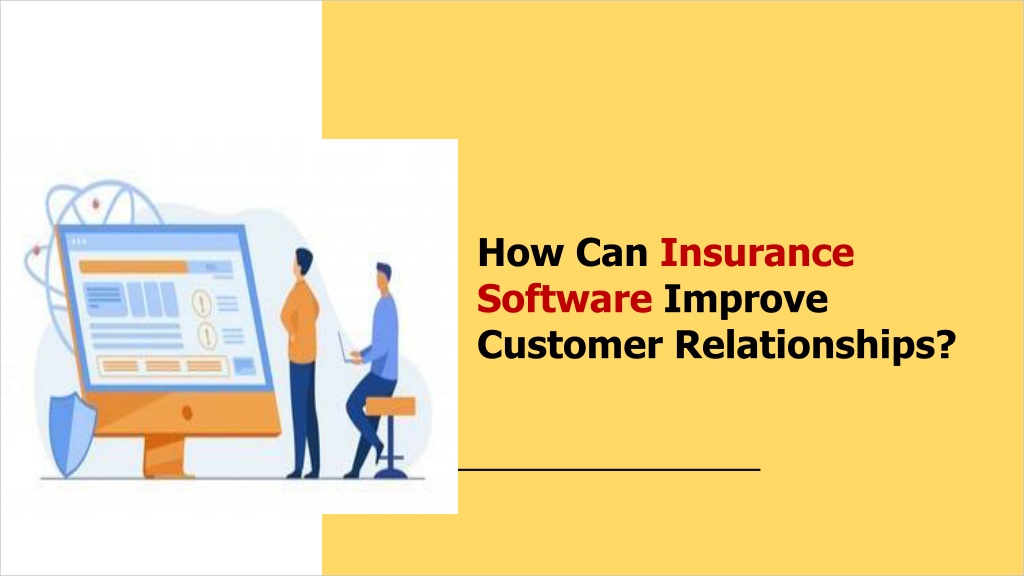 How Can Insurance Software Improve Customer Relationships?